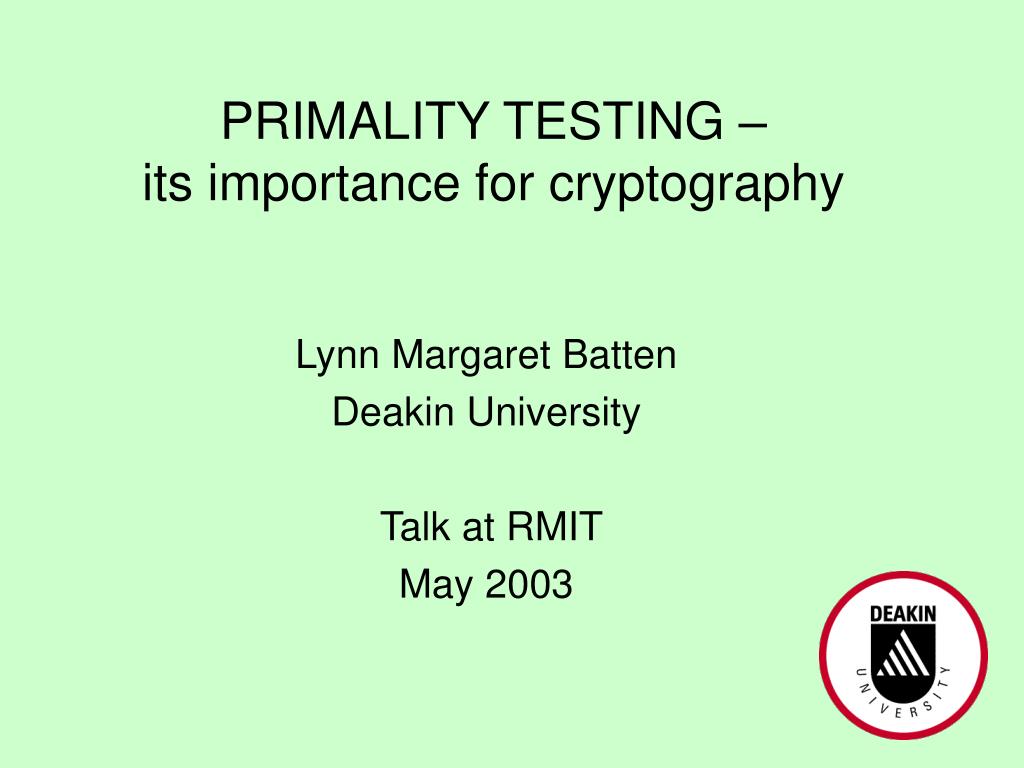 PRIMALITY TESTING –
its importance for cryptography

Lynn Margaret Batten
Deakin University

Talk at RMIT
May 2003

DEAKIN
UNIVERSITY